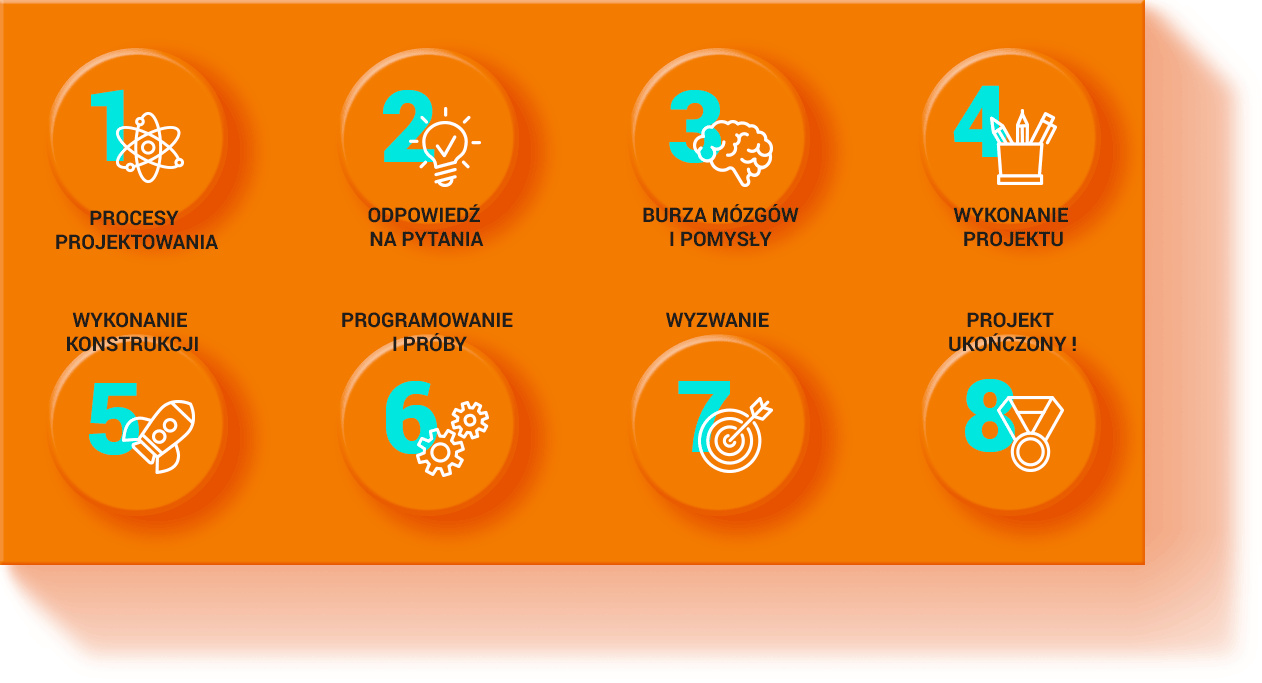 1
PROCESY PROJEKTOWANIA

2
ODPOWIEDŹ NA PYTANIA

3
BURZA MÓZGÓW I POMYSŁY

4
WYKONANIE PROJEKTU

WYKONANIE KONSTRUKCJI
5

PROGRAMOWANIE I PRÓBY
6

WYZWANIE
7

PROJEKT UKOŃCZONY !
8